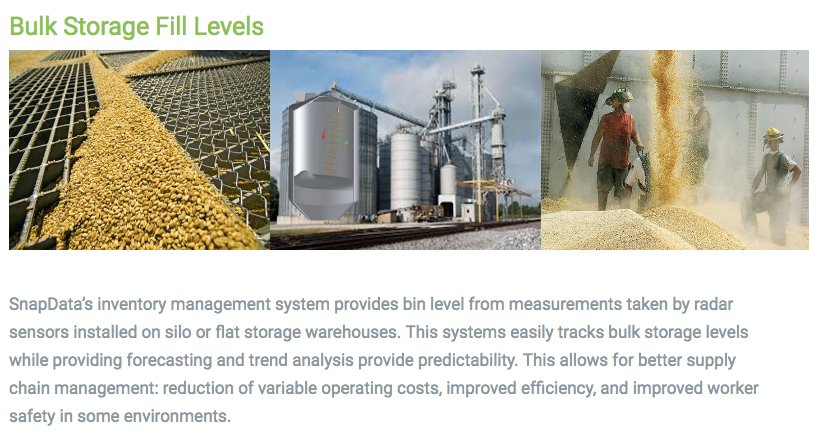 Bulk Storage Fill Levels

SnapData's inventory management system provides bin level from measurements taken by radar sensors installed on silo or flat storage warehouses. This systems easily tracks bulk storage levels while providing forecasting and trend analysis provide predictability. This allows for better supply chain management: reduction of variable operating costs, improved efficiency, and improved worker safety in some environments.